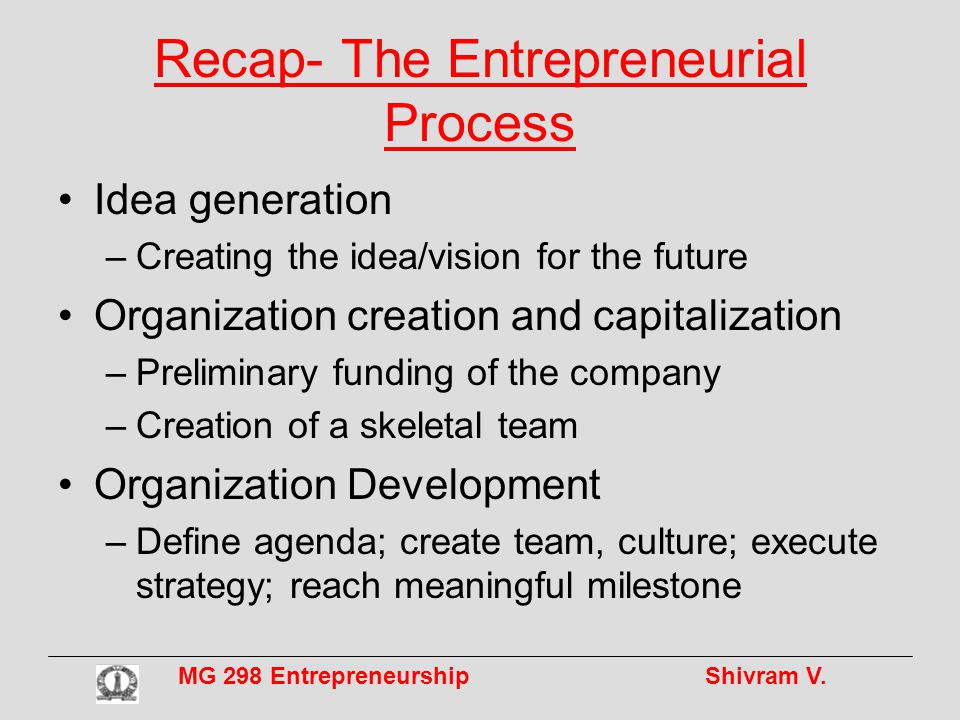 Recap- The Entrepreneurial Process

• Idea generation
– Creating the idea/vision for the future
• Organization creation and capitalization
– Preliminary funding of the company
– Creation of a skeletal team
• Organization Development
– Define agenda; create team, culture; execute strategy; reach meaningful milestone

MG 298 Entrepreneurship Shivram V.